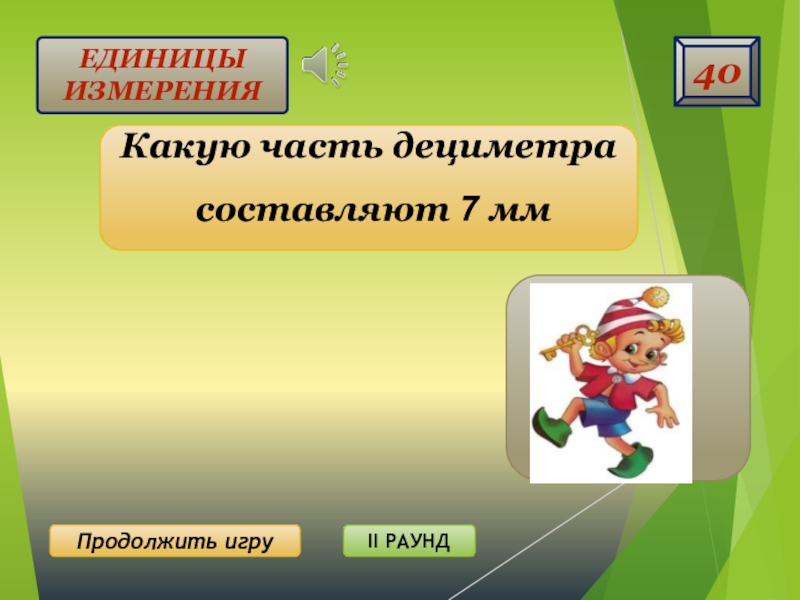 ЕДИНИЦЫ ИЗМЕРЕНИЯ

40

Какую часть дециметра составляют 7 мм

Продолжить игру

II РАУНД